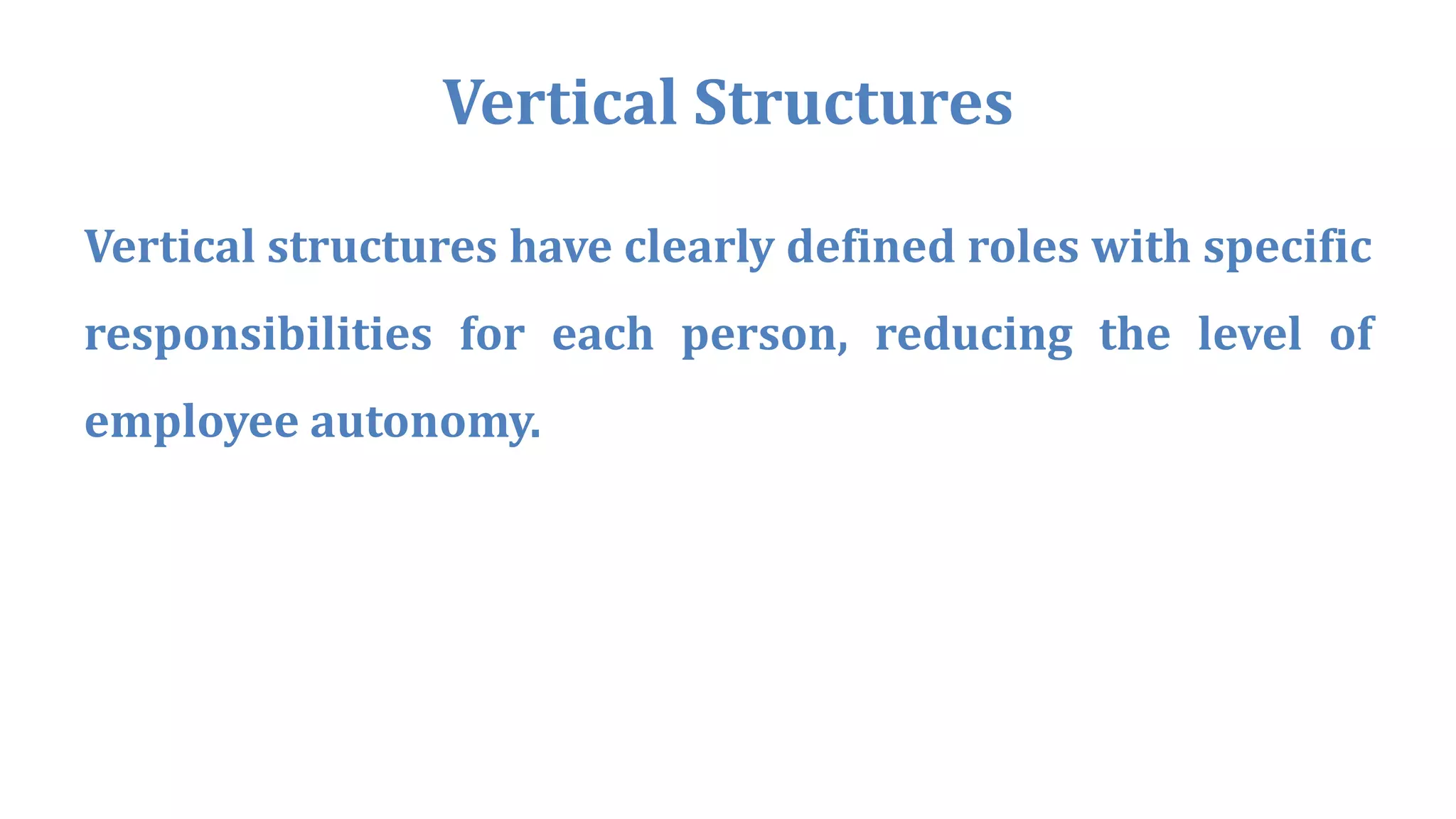 Vertical Structures

Vertical structures have clearly defined roles with specific responsibilities for each person, reducing the level of employee autonomy.